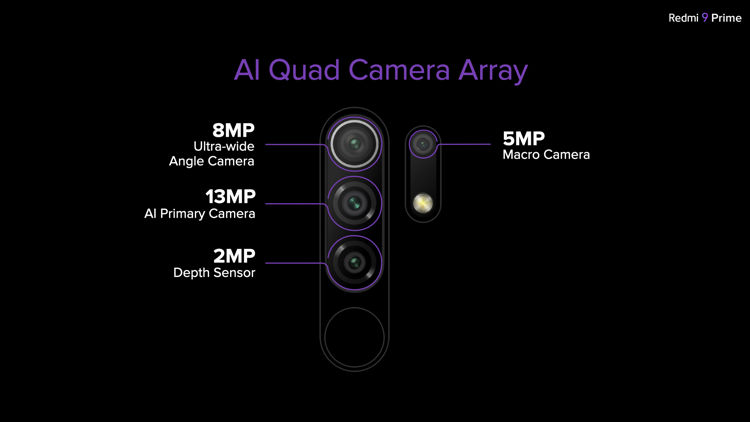 Redmi 9 Prime

AI Quad Camera Array

8MP
Ultra-wide
Angle Camera

13MP
AI Primary Camera

2MP
Depth Sensor

5MP
Macro Camera